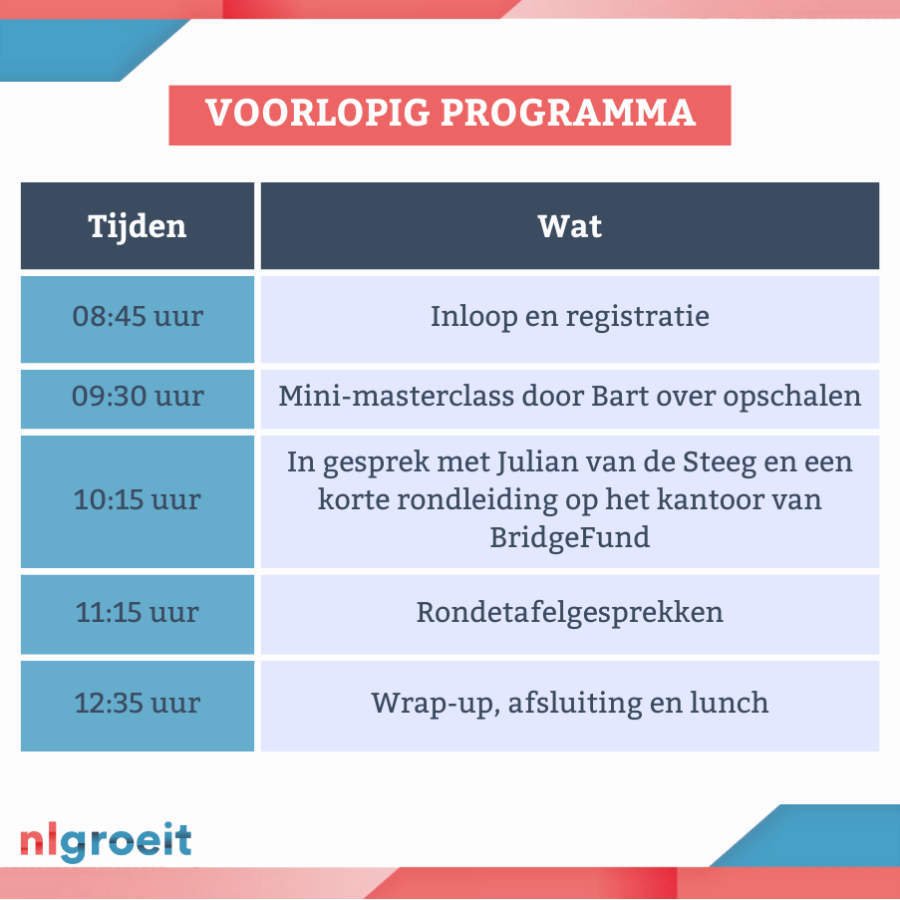 VOORLOPIG PROGRAMMA

| Tijden | Wat |
|---|---|
| 08:45 uur | Inloop en registratie |
| 09:30 uur | Mini-masterclass door Bart over opschalen |
| 10:15 uur | In gesprek met Julian van de Steeg en een korte rondleiding op het kantoor van BridgeFund |
| 11:15 uur | Rondetafelgesprekken |
| 12:35 uur | Wrap-up, afsluiting en lunch |

nlgroeit